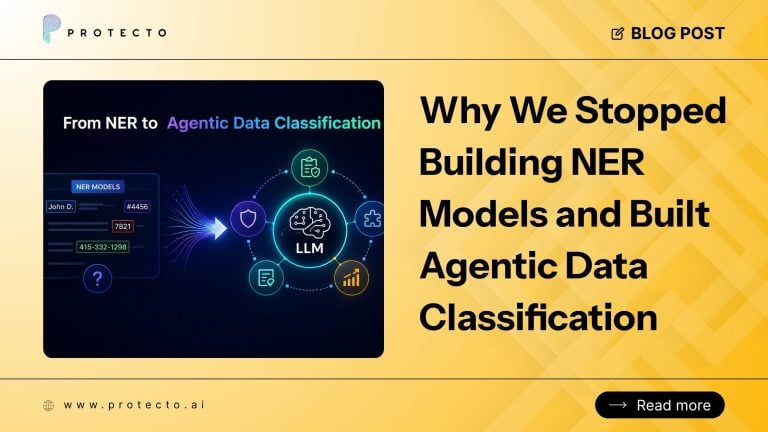 PROTECTO

BLOG POST

From NER to Agentic Data Classification

NER MODELS

John D.

#4456

7821

415-332-1298

?

LLM

Why We Stopped Building NER Models and Built Agentic Data Classification

www.protecto.ai

Read more